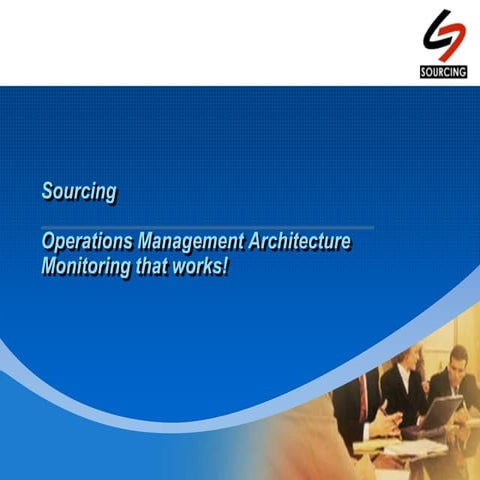 SOURCING

Sourcing

Operations Management Architecture
Monitoring that works!